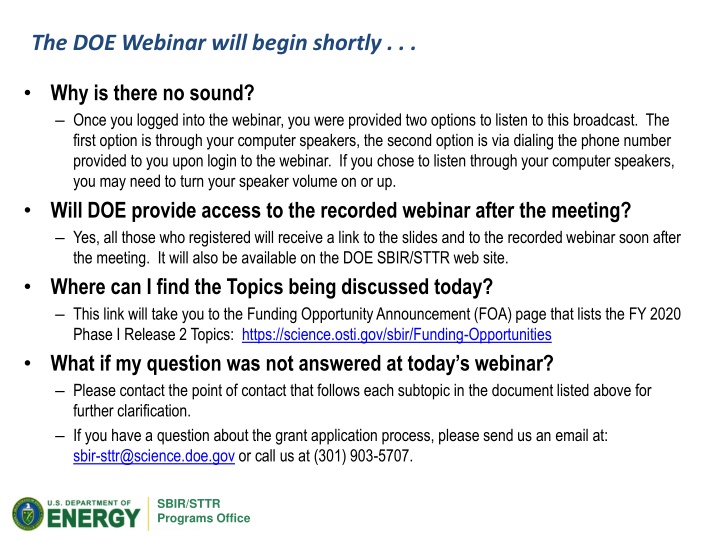 The DOE Webinar will begin shortly . . .

• Why is there no sound?

– Once you logged into the webinar, you were provided two options to listen to this broadcast. The first option is through your computer speakers, the second option is via dialing the phone number provided to you upon login to the webinar. If you chose to listen through your computer speakers, you may need to turn your speaker volume on or up.

• Will DOE provide access to the recorded webinar after the meeting?

– Yes, all those who registered will receive a link to the slides and to the recorded webinar soon after the meeting. It will also be available on the DOE SBIR/STTR web site.

• Where can I find the Topics being discussed today?

– This link will take you to the Funding Opportunity Announcement (FOA) page that lists the FY 2020 Phase I Release 2 Topics: https://science.osti.gov/sbir/Funding-Opportunities

• What if my question was not answered at today's webinar?

– Please contact the point of contact that follows each subtopic in the document listed above for further clarification.

– If you have a question about the grant application process, please send us an email at: sbir-sttr@science.doe.gov or call us at (301) 903-5707.

U.S. DEPARTMENT OF ENERGY

SBIR/STTR Programs Office